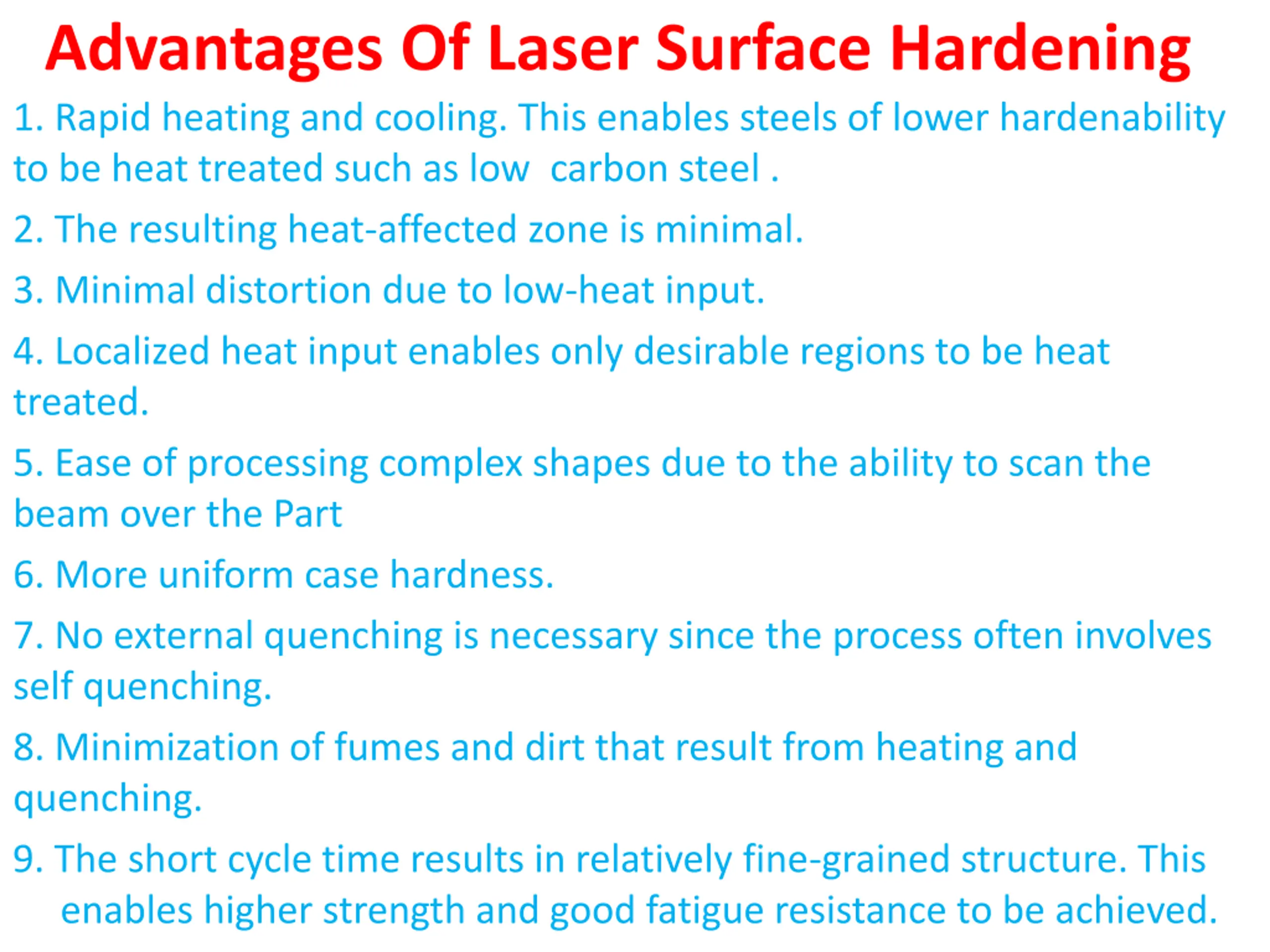 Advantages Of Laser Surface Hardening

1. Rapid heating and cooling. This enables steels of lower hardenability to be heat treated such as low carbon steel .

2. The resulting heat-affected zone is minimal.

3. Minimal distortion due to low-heat input.

4. Localized heat input enables only desirable regions to be heat treated.

5. Ease of processing complex shapes due to the ability to scan the beam over the Part

6. More uniform case hardness.

7. No external quenching is necessary since the process often involves self quenching.

8. Minimization of fumes and dirt that result from heating and quenching.

9. The short cycle time results in relatively fine-grained structure. This enables higher strength and good fatigue resistance to be achieved.